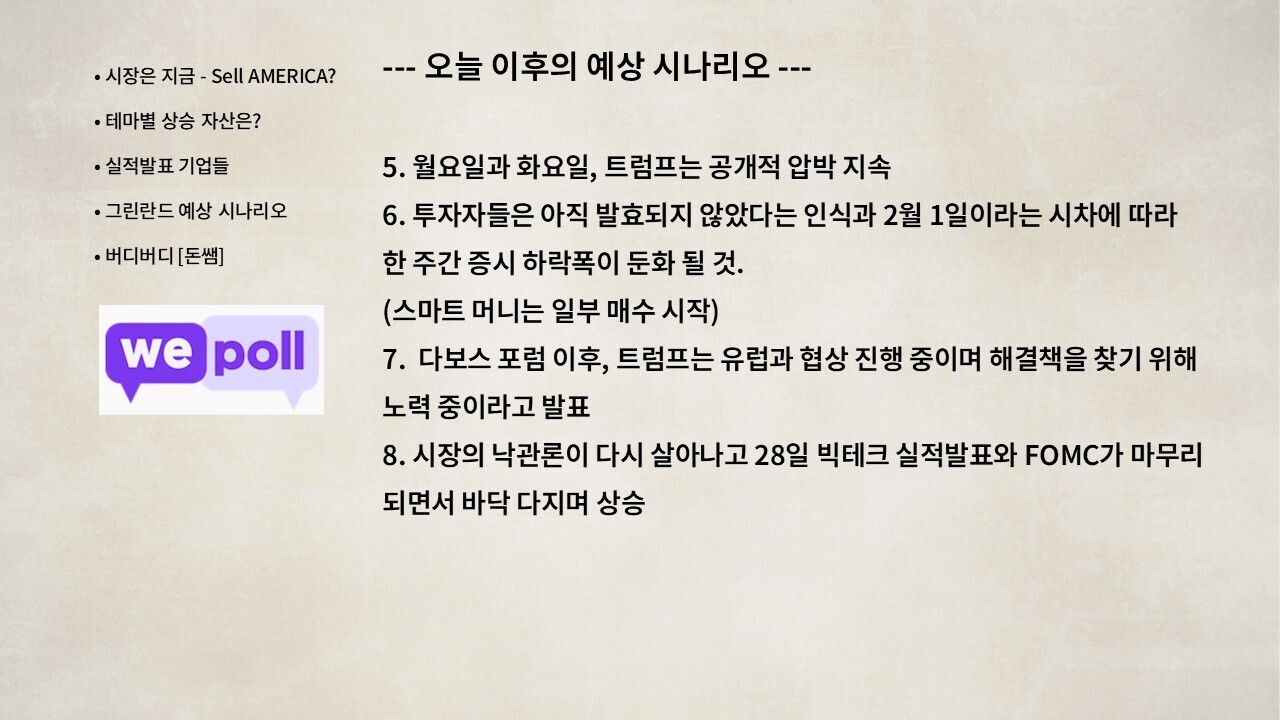 • 시장은 지금 - Sell AMERICA?

• 테마별 상승 자산은?

• 실적발표 기업들

• 그린란드 예상 시나리오

• 버디버디 [돈쌤]

we poll

--- 오늘 이후의 예상 시나리오 ---

5. 월요일과 화요일, 트럼프는 공개적 압박 지속
6. 투자자들은 아직 발효되지 않았다는 인식과 2월 1일이라는 시차에 따라 한 주간 증시 하락폭이 둔화 될 것.
(스마트 머니는 일부 매수 시작)
7. 다보스 포럼 이후, 트럼프는 유럽과 협상 진행 중이며 해결책을 찾기 위해 노력 중이라고 발표
8. 시장의 낙관론이 다시 살아나고 28일 빅테크 실적발표와 FOMC가 마무리 되면서 바닥 다지며 상승